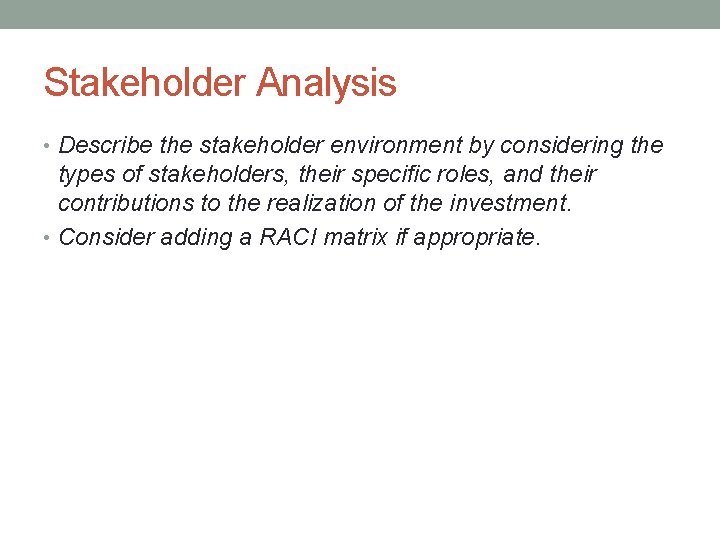 Stakeholder Analysis

• Describe the stakeholder environment by considering the types of stakeholders, their specific roles, and their contributions to the realization of the investment.

• Consider adding a RACI matrix if appropriate.